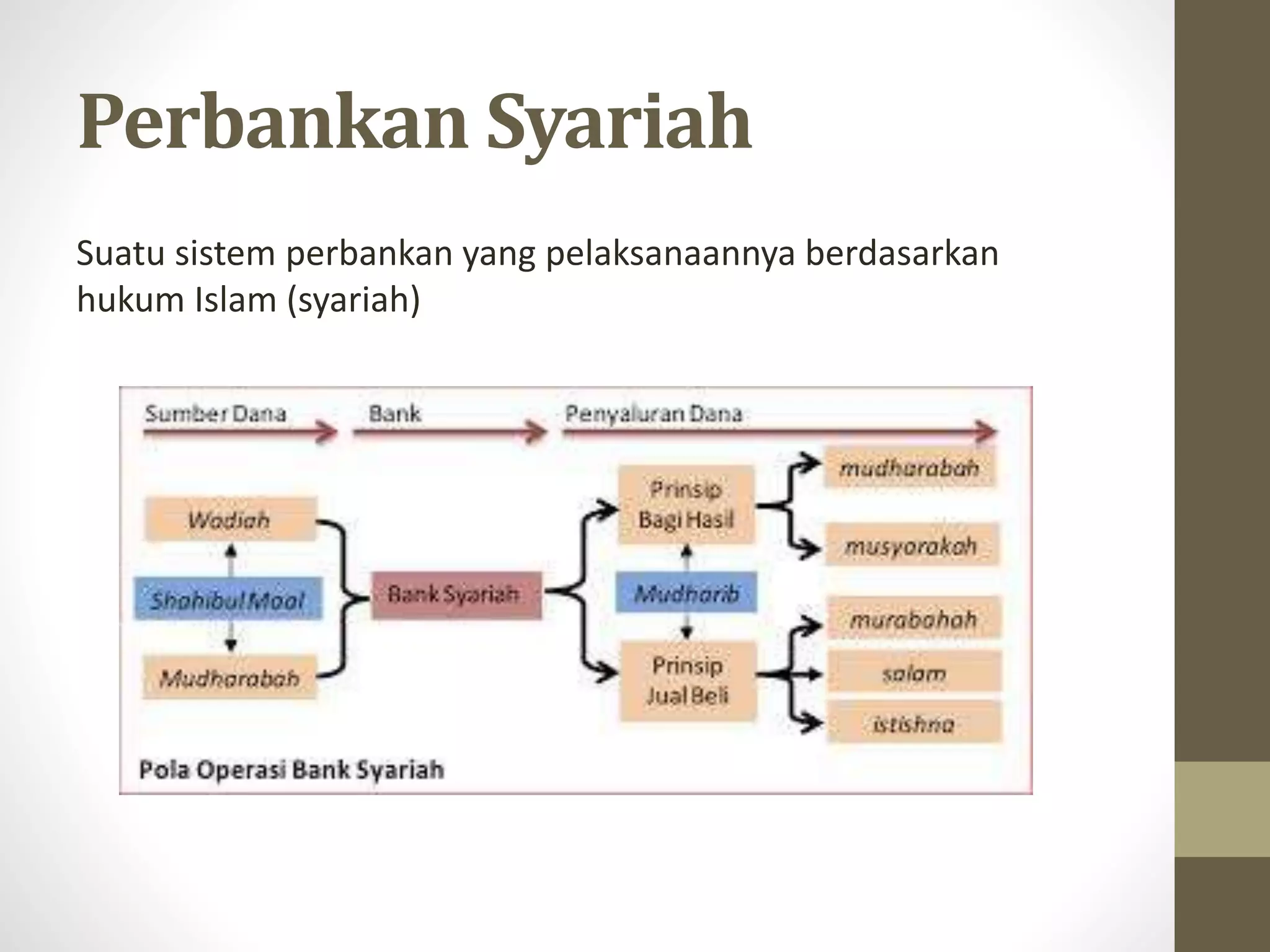 Perbankan Syariah

Suatu sistem perbankan yang pelaksanaannya berdasarkan hukum Islam (syariah)

Sumber Dana

Bank

Penyaluran Dana

Wadiah

Shahibul Maal

Mudharabah

Bank Syariah

Prinsip Bagi Hasil

Mudharib

Prinsip Jual Beli

mudharabah

musyarakah

murabahah

salam

istishna

Pola Operasi Bank Syariah